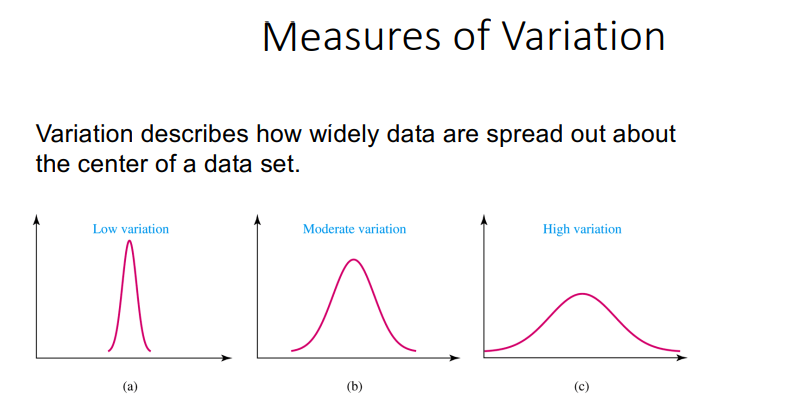 Measures of Variation

Variation describes how widely data are spread out about the center of a data set.

Low variation

(a)

Moderate variation

(b)

High variation

(c)